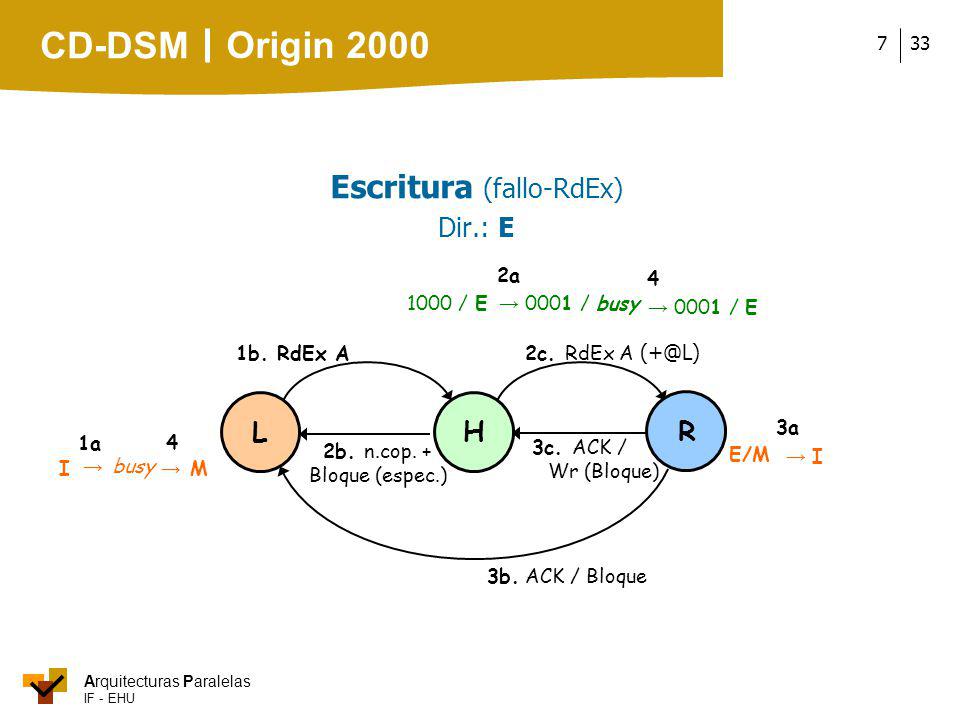 CD-DSM | Origin 2000

7 | 33

Escritura (fallo-RdEx)

Dir.: E

2a

4

1000 / E → 0001 / busy → 0001 / E

1b. RdEx A

2c. RdEx A (+@L)

L

H

R

1a 4

I → busy → M

2b. n.cop. + Bloque (espec.)

3c. ACK / Wr (Bloque)

3a

E/M → I

3b. ACK / Bloque

Arquitecturas Paralelas
IF - EHU